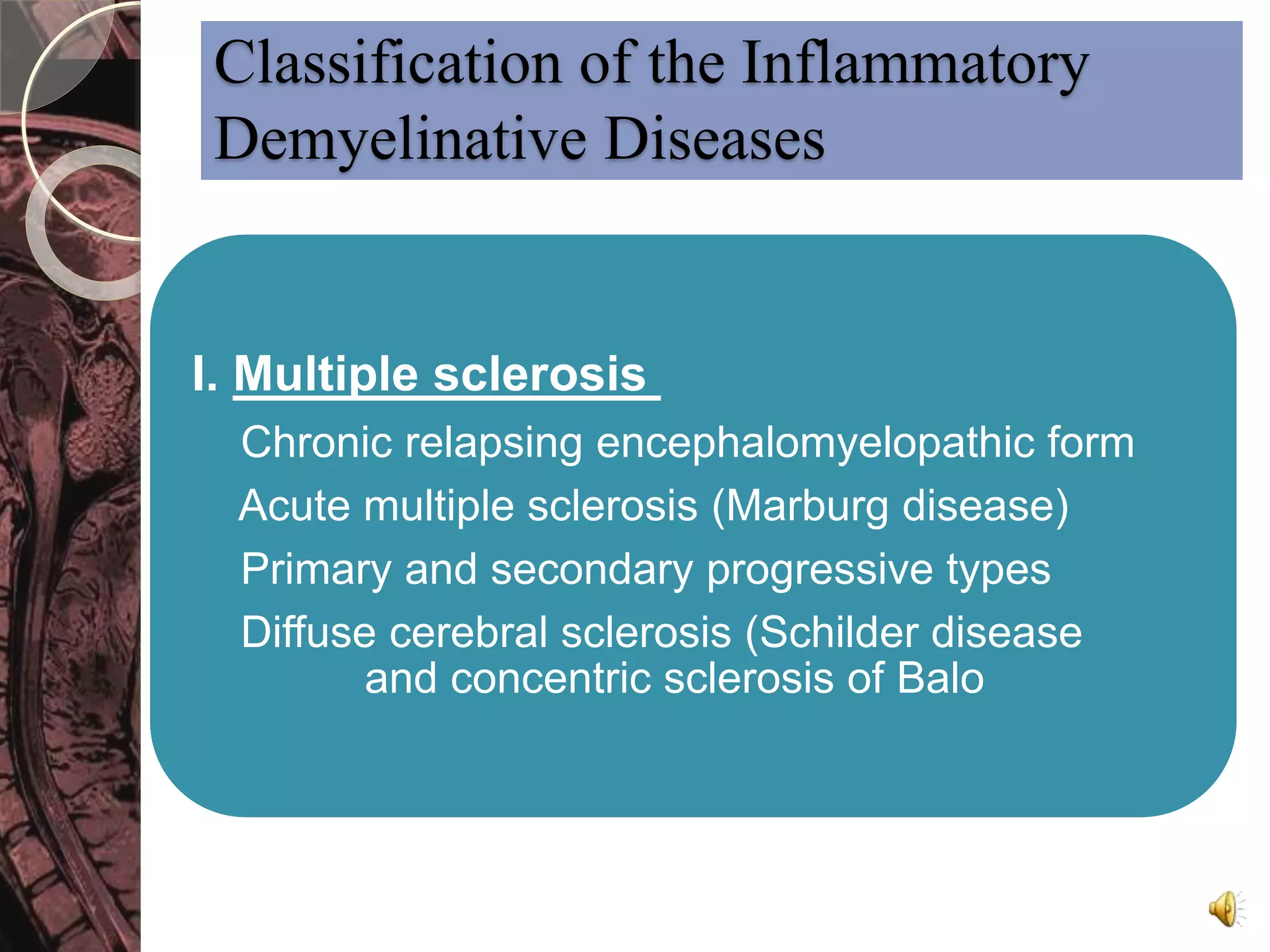 Classification of the Inflammatory Demyelinative Diseases

I. Multiple sclerosis

Chronic relapsing encephalomyelopathic form

Acute multiple sclerosis (Marburg disease)

Primary and secondary progressive types

Diffuse cerebral sclerosis (Schilder disease and concentric sclerosis of Balo